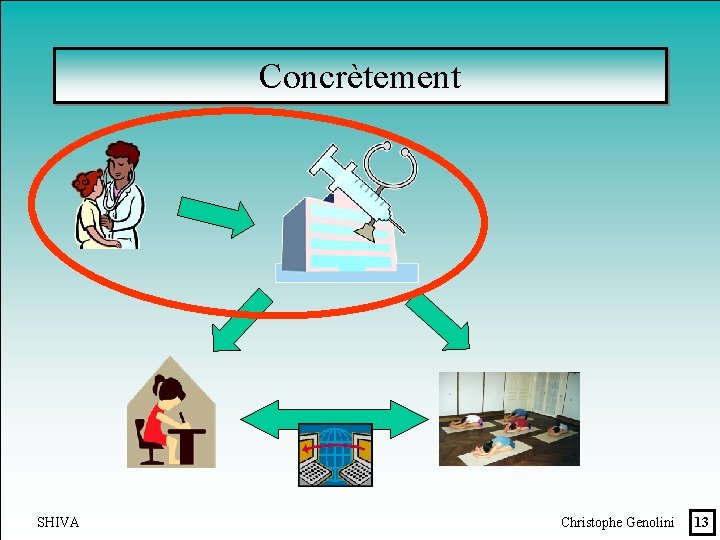 Concrètement

SHIVA

Christophe Genolini

13